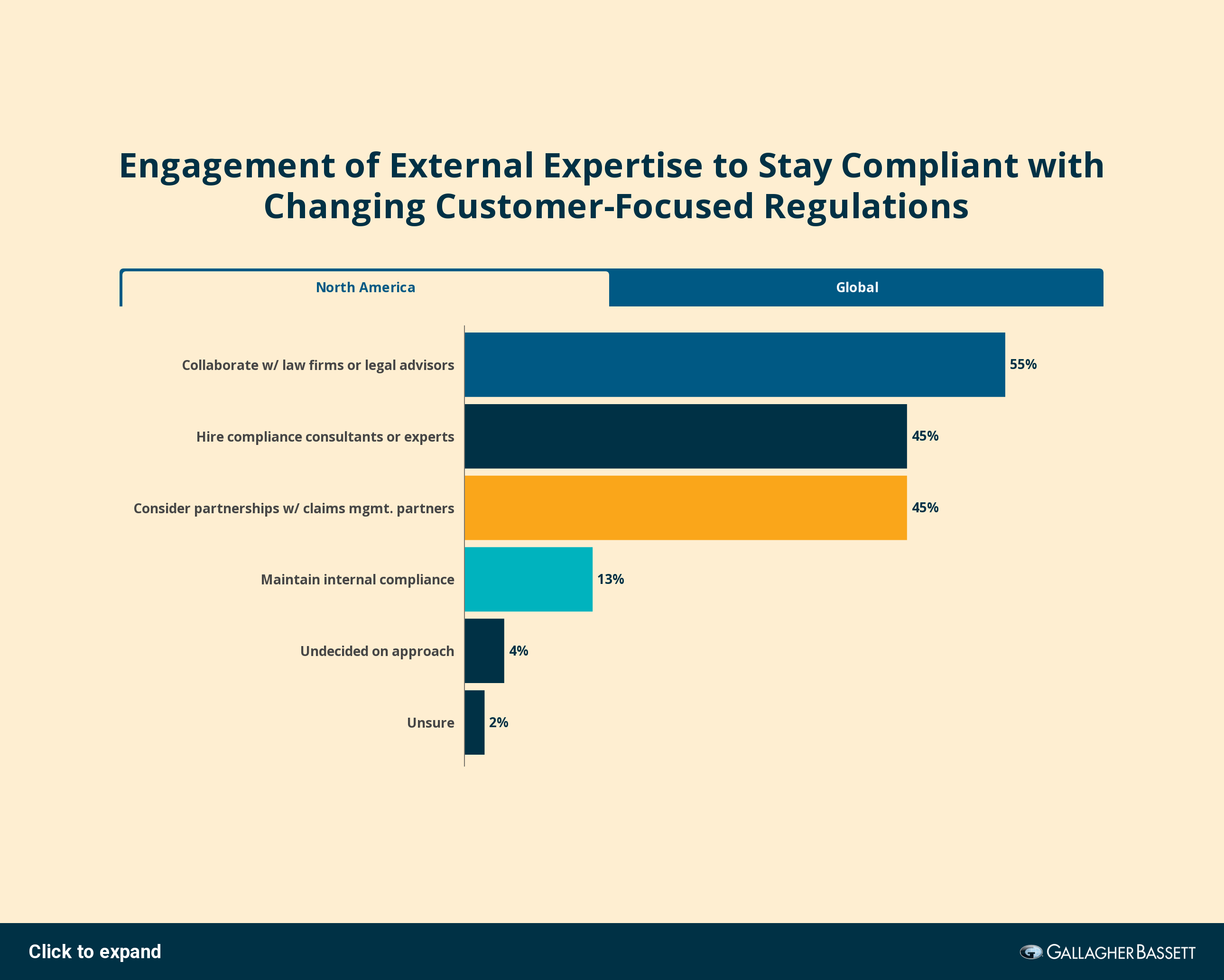 Engagement of External Expertise to Stay Compliant with Changing Customer-Focused Regulations

North America

Global

Collaborate w/ law firms or legal advisors 55%

Hire compliance consultants or experts 45%

Consider partnerships w/ claims mgmt. partners 45%

Maintain internal compliance 13%

Undecided on approach 4%

Unsure 2%

Click to expand

GALLAGHER BASSETT